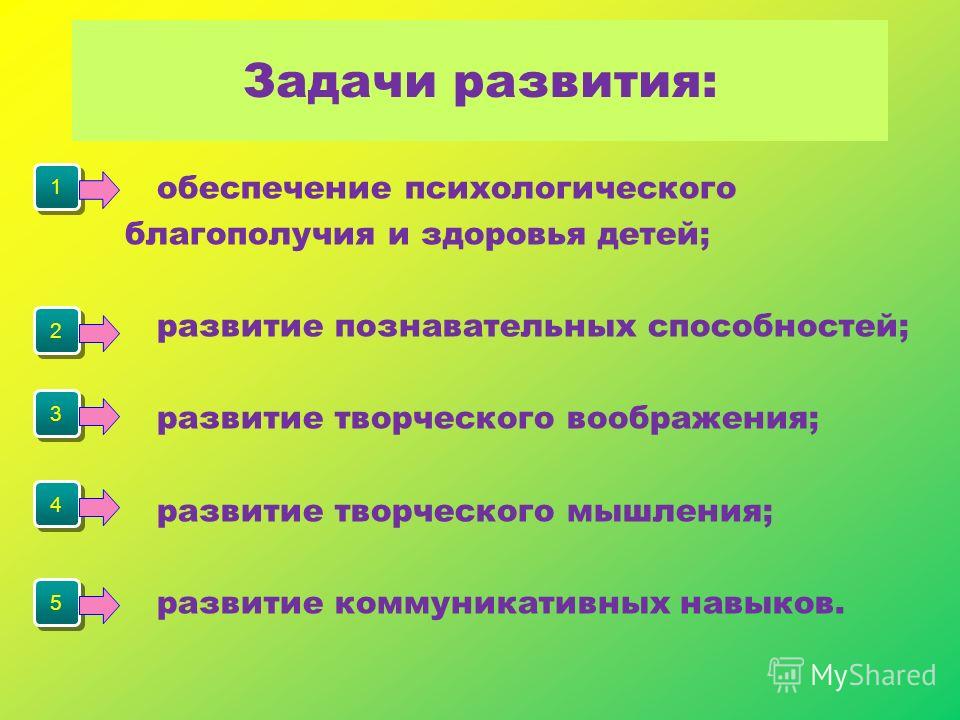 Задачи развития:

1 обеспечение психологического благополучия и здоровья детей;

2 развитие познавательных способностей;

3 развитие творческого воображения;

4 развитие творческого мышления;

5 развитие коммуникативных навыков.

MyShared